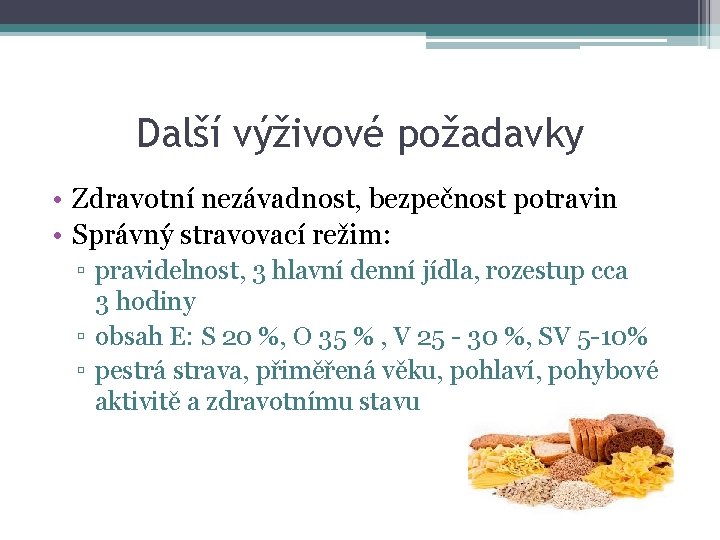 Další výživové požadavky

• Zdravotní nezávadnost, bezpečnost potravin
• Správný stravovací režim:
▫ pravidelnost, 3 hlavní denní jídla, rozestup cca 3 hodiny
▫ obsah E: S 20 %, O 35 % , V 25 - 30 %, SV 5-10%
▫ pestrá strava, přiměřená věku, pohlaví, pohybové aktivitě a zdravotnímu stavu